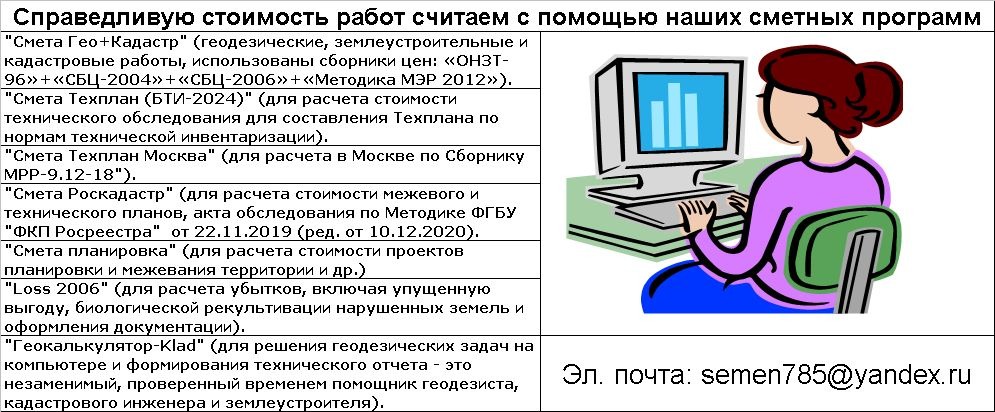 Справедливую стоимость работ считаем с помощью наших сметных программ

"Смета Гео+Кадастр" (геодезические, землеустроительные и кадастровые работы, использованы сборники цен: «ОНЗТ-96»+«СБЦ-2004»+«СБЦ-2006»+«Методика МЭР 2012»).

"Смета Техплан (БТИ-2024)" (для расчета стоимости технического обследования для составления Техплана по нормам технической инвентаризации).

"Смета Техплан Москва" (для расчета в Москве по Сборнику МРР-9.12-18").

"Смета Роскадастр" (для расчета стоимости межевого и технического планов, акта обследования по Методике ФГБУ "ФКП Росреестра" от 22.11.2019 (ред. от 10.12.2020).

"Смета планировка" (для расчета стоимости проектов планировки и межевания территории и др.)

"Loss 2006" (для расчета убытков, включая упущенную выгоду, биологической рекультивации нарушенных земель и оформления документации).

"Геокалькулятор-Klad" (для решения геодезических задач на компьютере и формирования технического отчета - это незаменимый, проверенный временем помощник геодезиста, кадастрового инженера и землеустроителя).

Эл. почта: semen785@yandex.ru